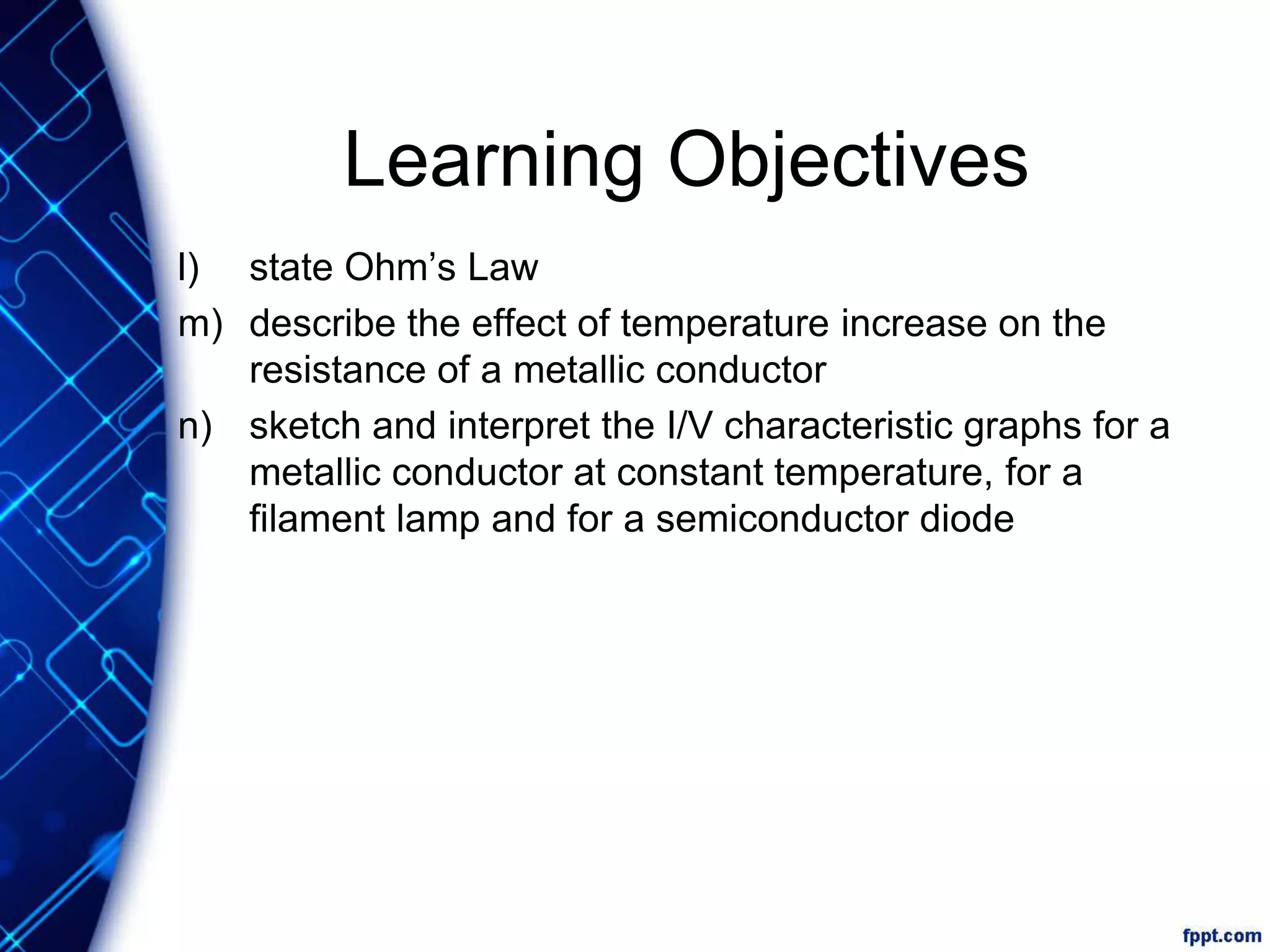 Learning Objectives

l) state Ohm’s Law

m) describe the effect of temperature increase on the resistance of a metallic conductor

n) sketch and interpret the I/V characteristic graphs for a metallic conductor at constant temperature, for a filament lamp and for a semiconductor diode

fppt.com